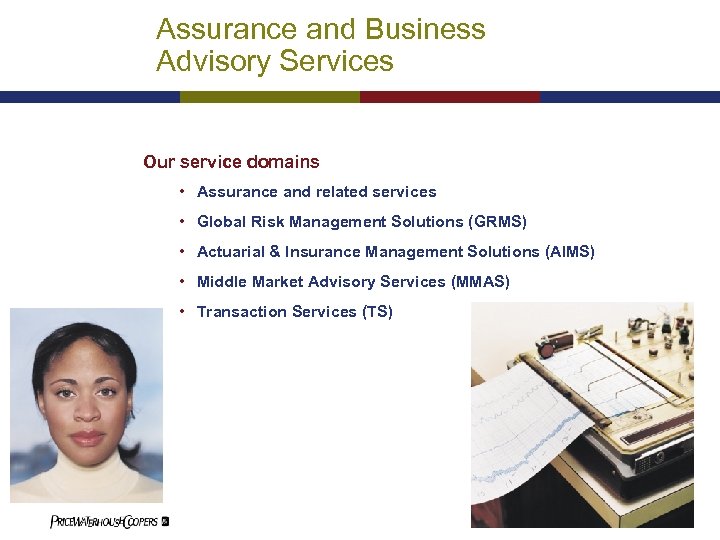 Assurance and Business Advisory Services

Our service domains

• Assurance and related services
• Global Risk Management Solutions (GRMS)
• Actuarial & Insurance Management Solutions (AIMS)
• Middle Market Advisory Services (MMAS)
• Transaction Services (TS)

PRICEWATERHOUSECOOPERS